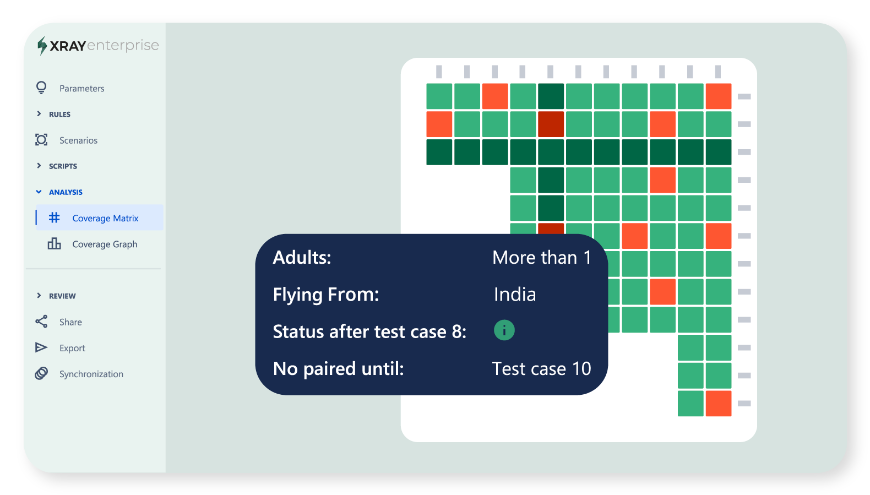 XRAY enterprise

Parameters

RULES

Scenarios

SCRIPTS

ANALYSIS

Coverage Matrix

Coverage Graph

REVIEW

Share

Export

Synchronization

Adults: More than 1

Flying From: India

Status after test case 8:

No paired until: Test case 10